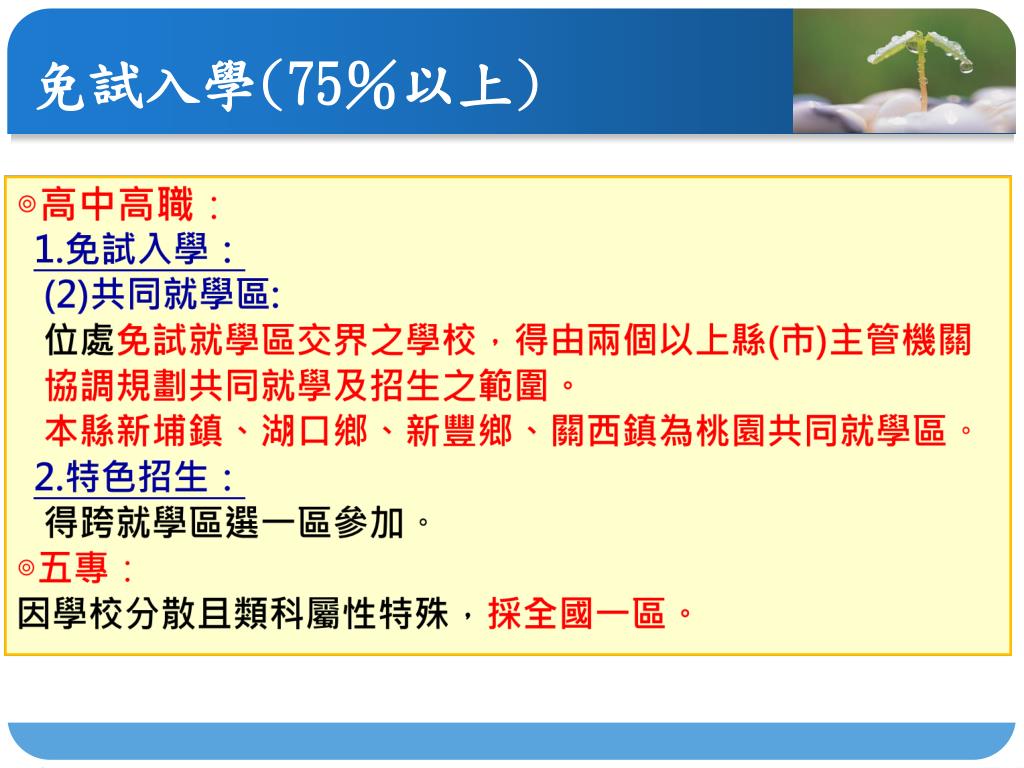 免試入學(75%以上)

◎高中高職：
1.免試入學：
(2)共同就學區:
位處免試就學區交界之學校，得由兩個以上縣(市)主管機關協調規劃共同就學及招生之範圍。
本縣新埔鎮、湖口鄉、新豐鄉、關西鎮為桃園共同就學區。
2.特色招生：
得跨就學區選一區參加。
◎五專：
因學校分散且類科屬性特殊，採全國一區。